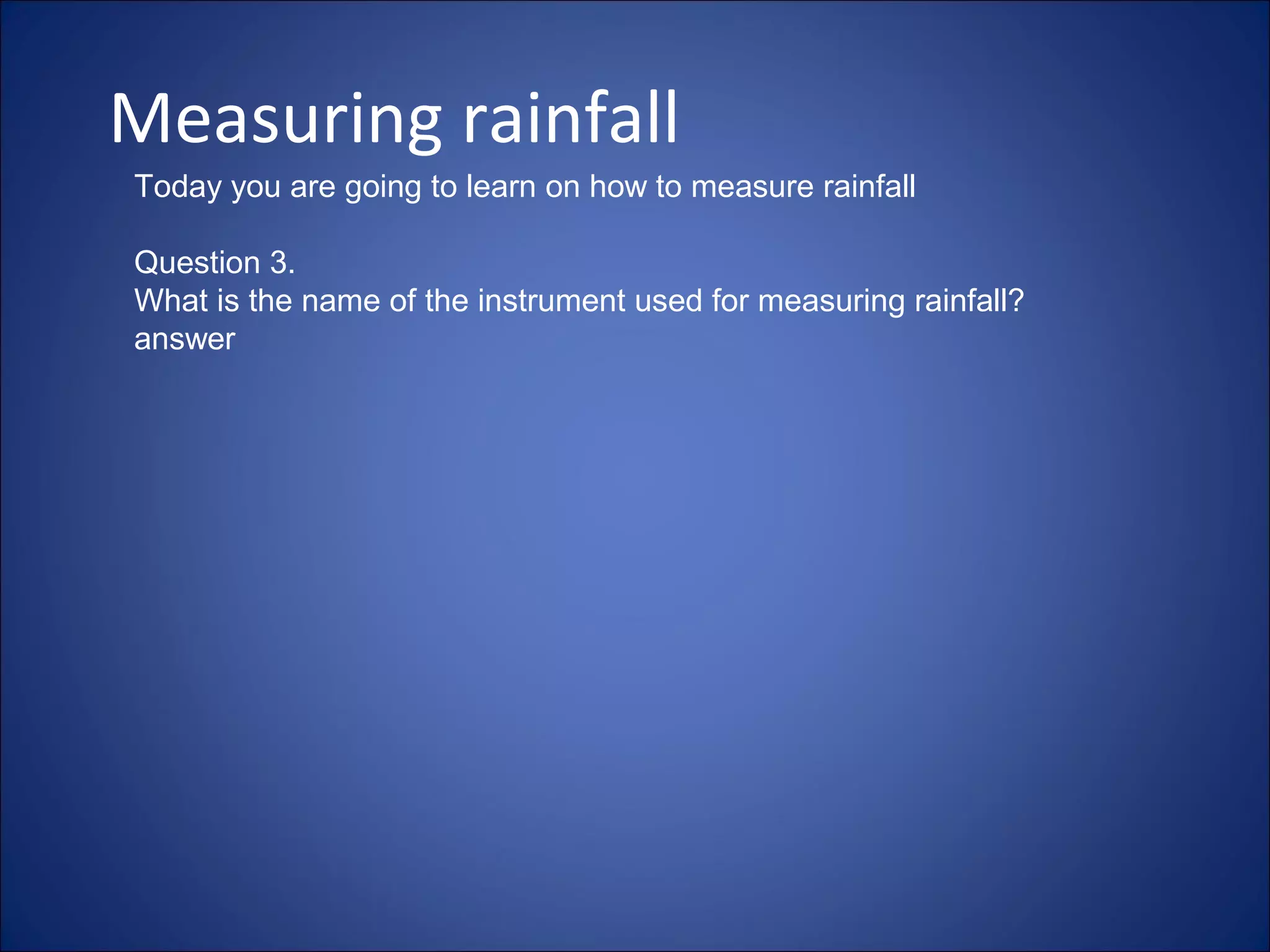 Measuring rainfall

Today you are going to learn on how to measure rainfall

Question 3.
What is the name of the instrument used for measuring rainfall?
answer